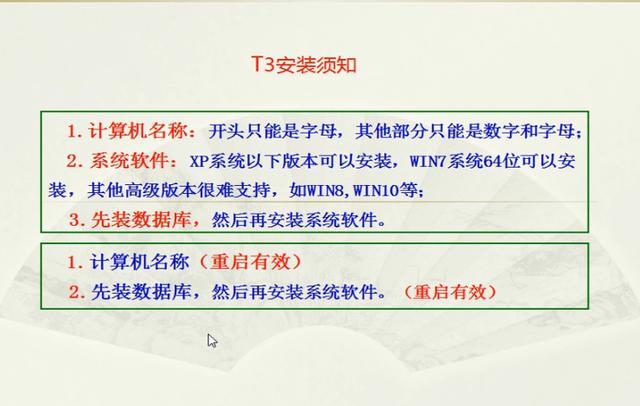 T3安装须知

1. 计算机名称：开头只能是字母，其他部分只能是数字和字母；

2. 系统软件：XP系统以下版本可以安装，WIN7系统64位可以安装，其他高级版本很难支持，如WIN8,WIN10等；

3. 先装数据库，然后再安装系统软件。

1. 计算机名称（重启有效）

2. 先装数据库，然后再安装系统软件。（重启有效）